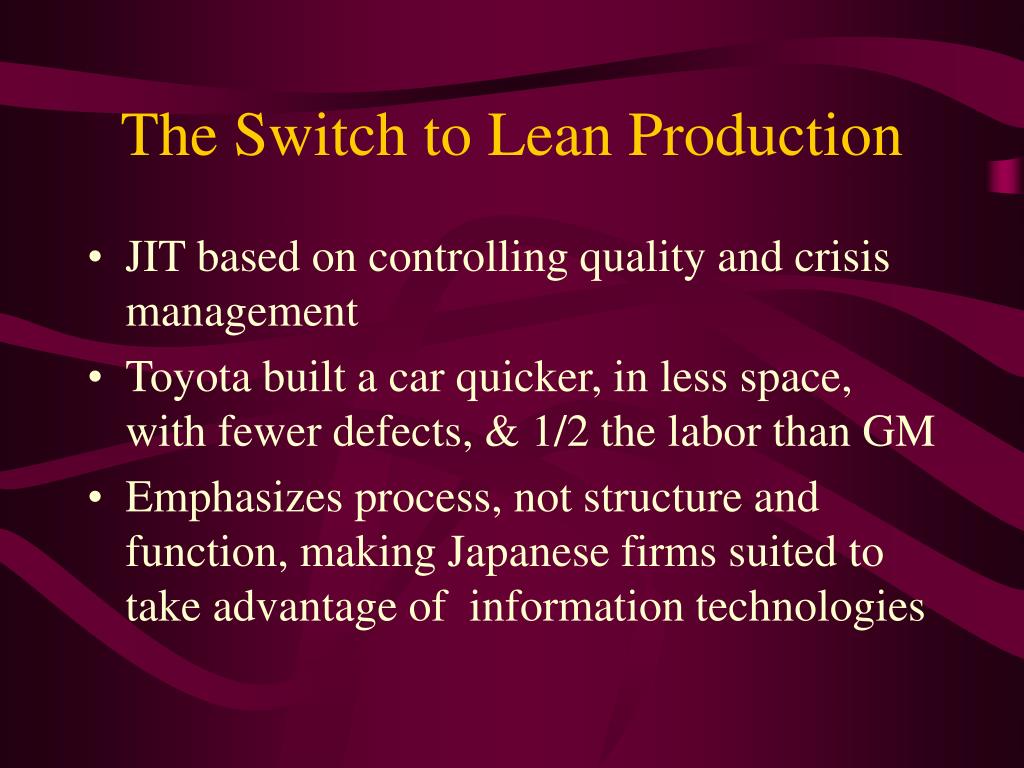 The Switch to Lean Production

• JIT based on controlling quality and crisis management
• Toyota built a car quicker, in less space, with fewer defects, & 1/2 the labor than GM
• Emphasizes process, not structure and function, making Japanese firms suited to take advantage of information technologies